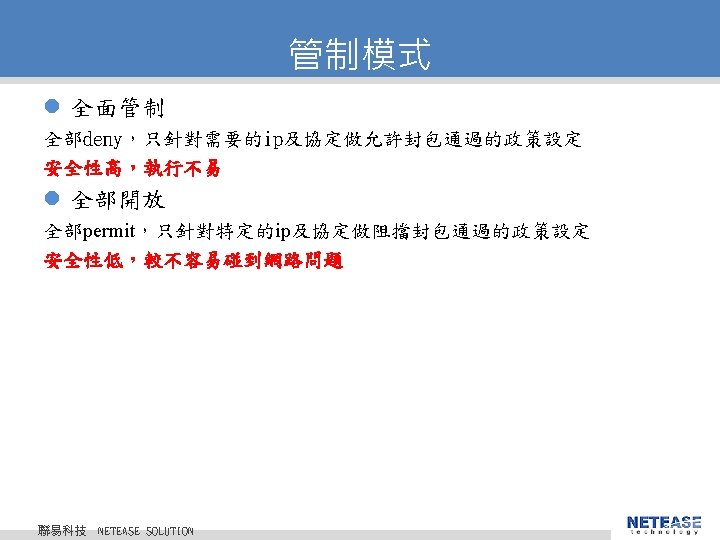 管制模式

全面管制

全部deny，只針對需要的ip及協定做允許封包通過的政策設定

安全性高，執行不易

全部開放

全部permit，只針對特定的ip及協定做阻擋封包通過的政策設定

安全性低，較不容易碰到網路問題

聯易科技 NETEASE SOLUTION

NETEASE technology